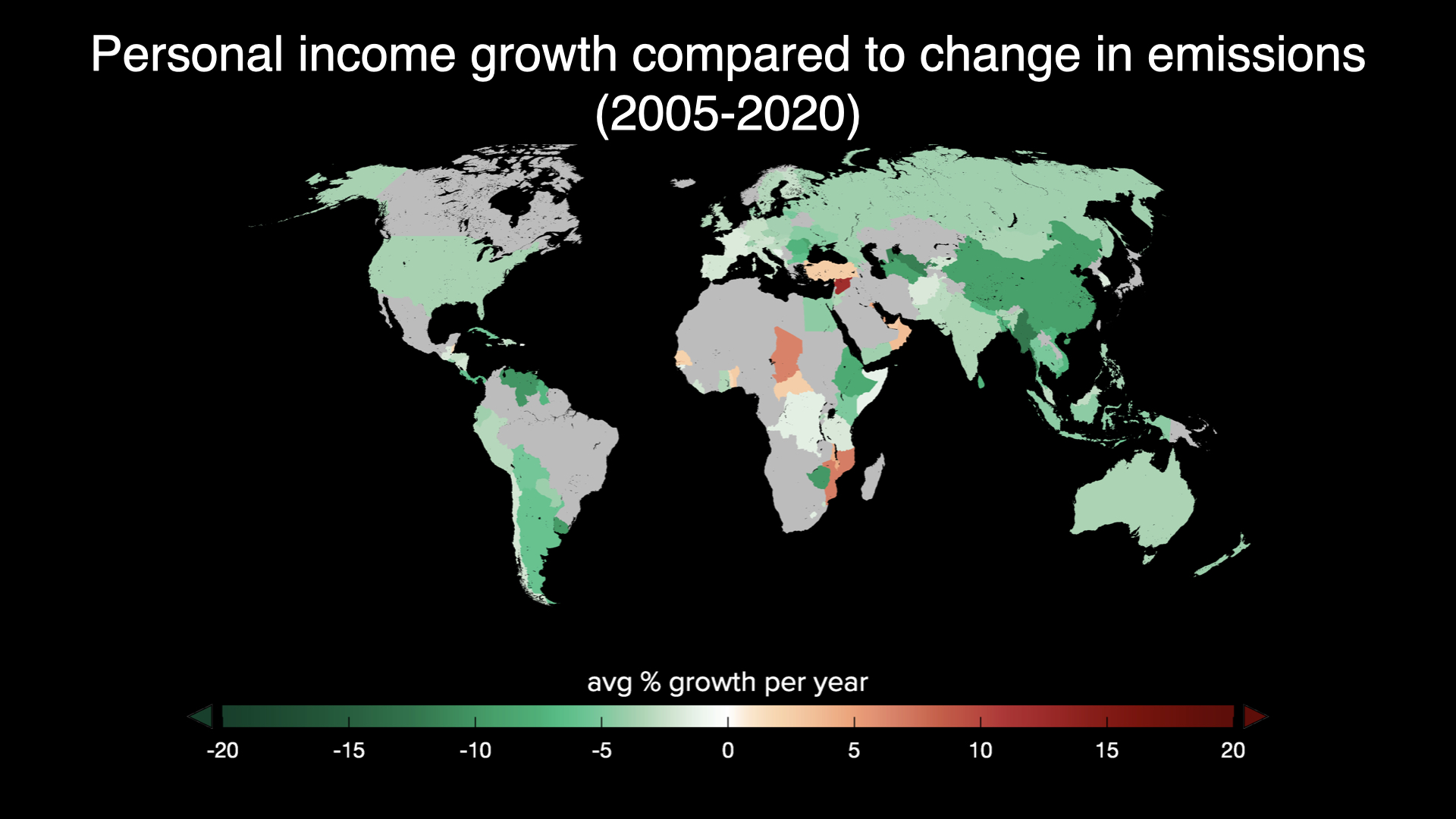 Personal income growth compared to change in emissions (2005-2020)

avg % growth per year

-20 -15 -10 -5 0 5 10 15 20